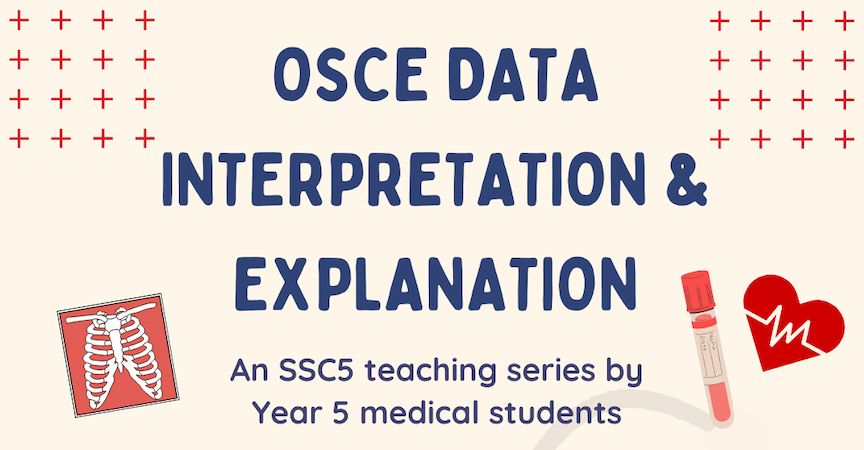 OSCE DATA INTERPRETATION & EXPLANATION

An SSC5 teaching series by Year 5 medical students